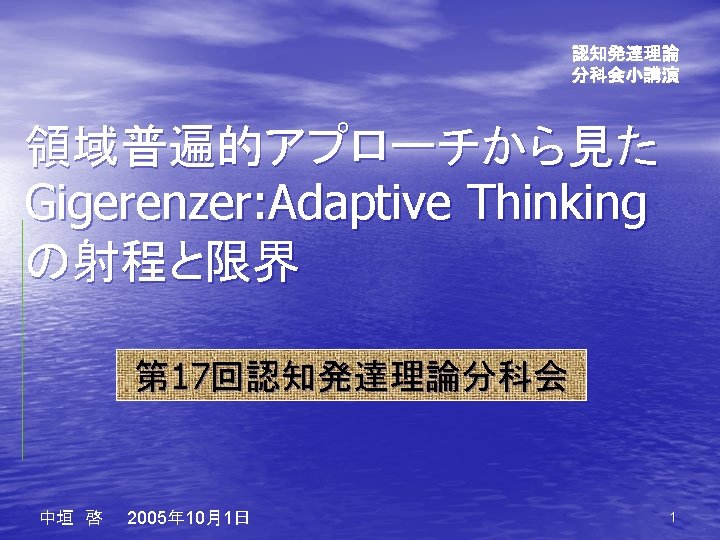 認知発達理論
分科会小講演

領域普遍的アプローチから見た Gigerenzer:Adaptive Thinking の射程と限界

第17回認知発達理論分科会

中垣 啓 2005年10月1日

1